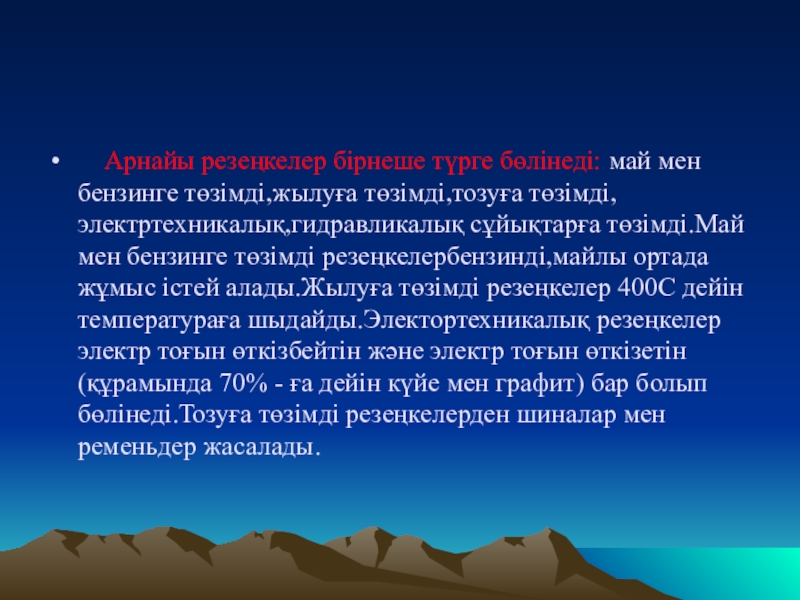 • Арнайы резеңкелер бірнеше түрге бөлінеді: май мен бензинге төзімді,жылуға төзімді,тозуға төзімді, электртехникалық,гидравликалық сұйықтарға төзімді.Май мен бензинге төзімді резеңкелербензинді,майлы ортада жұмыс істей алады.Жылуға төзімді резеңкелер 400С дейін температураға шыдайды.Электортехникалық резеңкелер электр тоғын өткізбейтін және электр тоғын өткізетін (құрамында 70% - ға дейін күйе мен графит) бар болып бөлінеді.Тозуға төзімді резеңкелерден шиналар мен ременьдер жасалады.